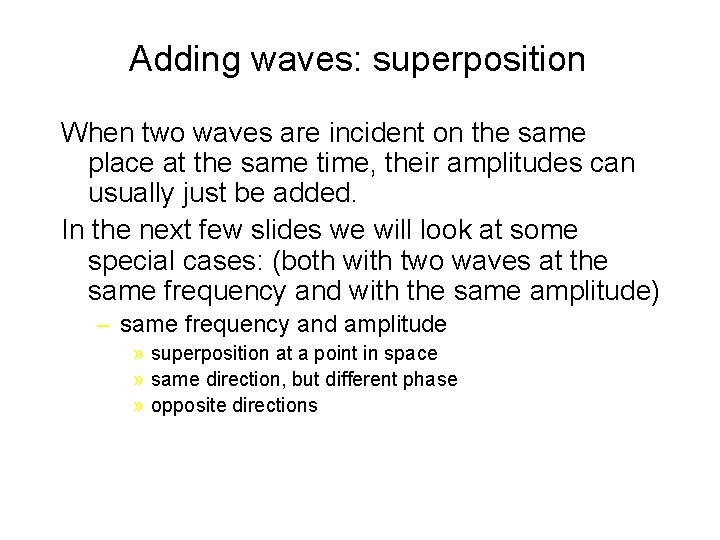 Adding waves: superposition

When two waves are incident on the same place at the same time, their amplitudes can usually just be added.

In the next few slides we will look at some special cases: (both with two waves at the same frequency and with the same amplitude)

– same frequency and amplitude
» superposition at a point in space
» same direction, but different phase
» opposite directions